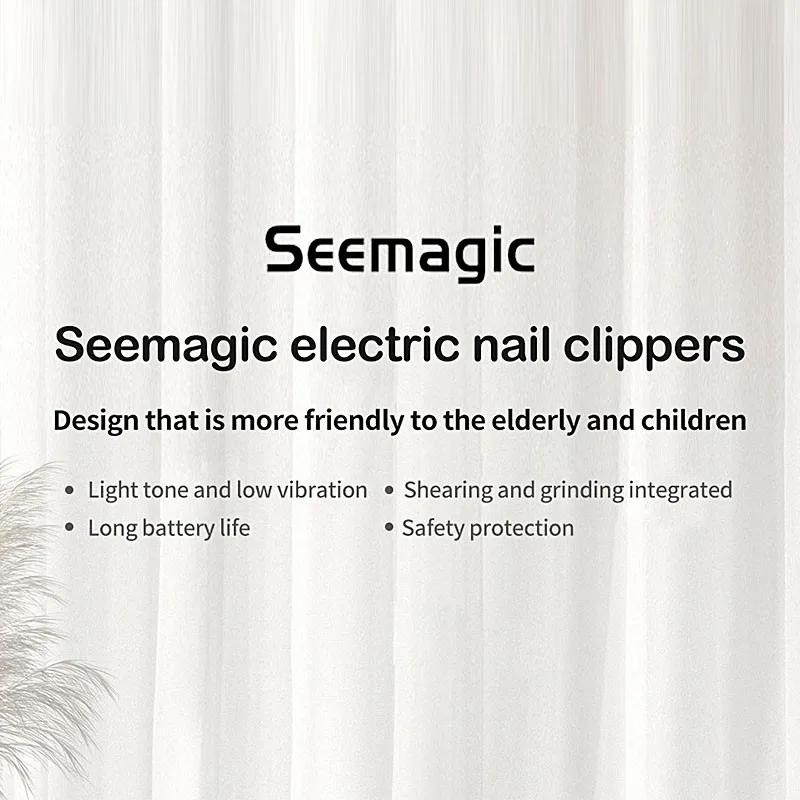 Seemagic

Seemagic electric nail clippers

Design that is more friendly to the elderly and children

• Light tone and low vibration
• Long battery life

• Shearing and grinding integrated
• Safety protection